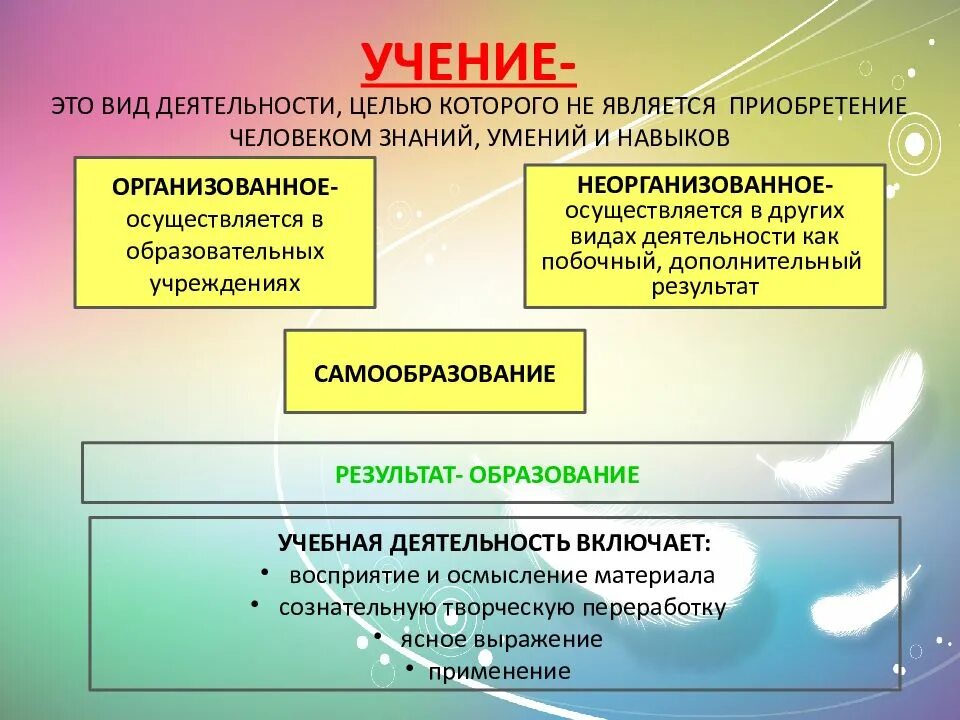 УЧЕНИЕ-

ЭТО ВИД ДЕЯТЕЛЬНОСТИ, ЦЕЛЬЮ КОТОРОГО НЕ ЯВЛЯЕТСЯ ПРИОБРЕТЕНИЕ ЧЕЛОВЕКОМ ЗНАНИЙ, УМЕНИЙ И НАВЫКОВ

ОРГАНИЗОВАННОЕ- осуществляется в образовательных учреждениях

НЕОРГАНИЗОВАННОЕ- осуществляется в других видах деятельности как побочный, дополнительный результат

САМООБРАЗОВАНИЕ

РЕЗУЛЬТАТ- ОБРАЗОВАНИЕ

УЧЕБНАЯ ДЕЯТЕЛЬНОСТЬ ВКЛЮЧАЕТ:
• восприятие и осмысление материала
• сознательную творческую переработку
• ясное выражение
• применение